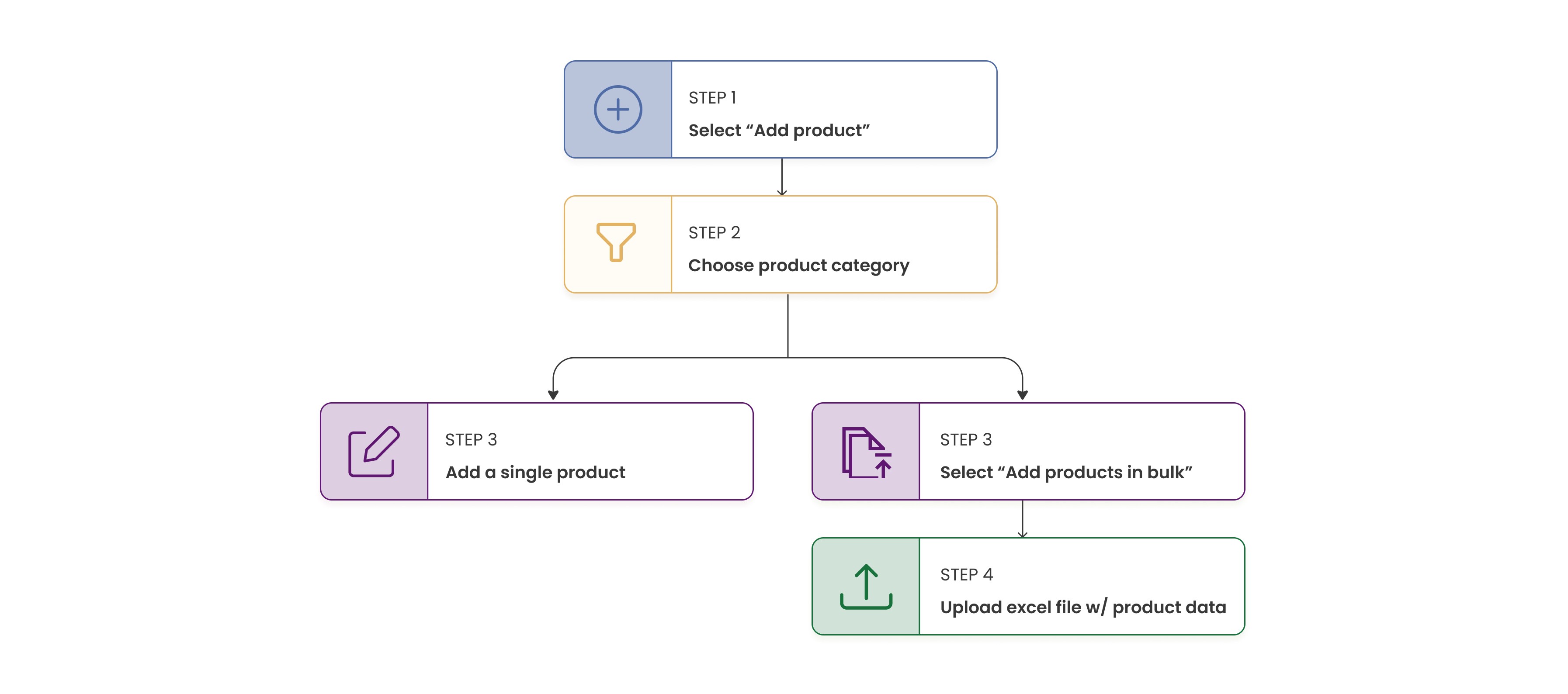 STEP 1
Select “Add product”

STEP 2
Choose product category

STEP 3
Add a single product

STEP 3
Select “Add products in bulk”

STEP 4
Upload excel file w/ product data